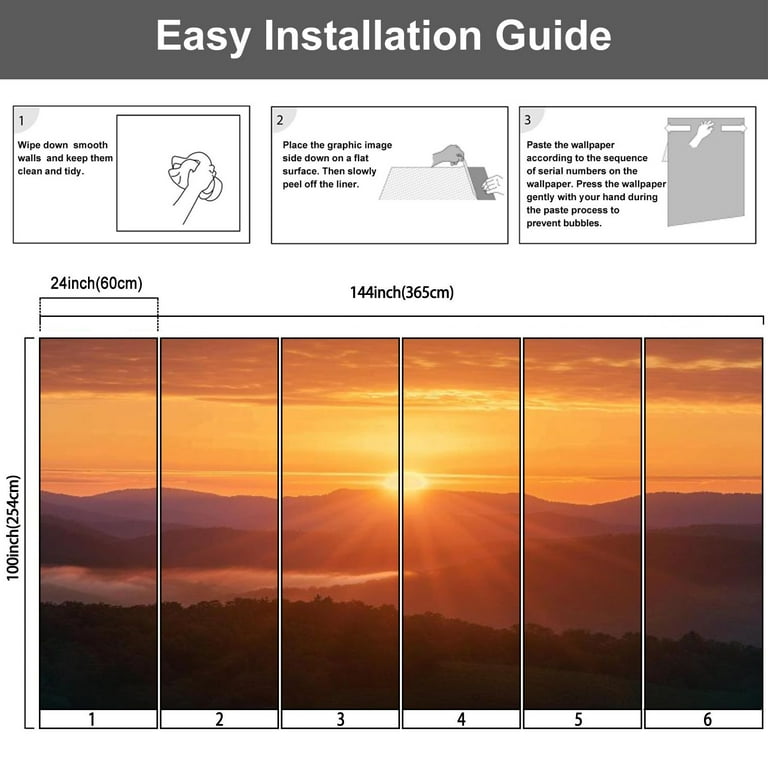 Easy Installation Guide

1
Wipe down smooth walls and keep them clean and tidy.

2
Place the graphic image side down on a flat surface. Then slowly peel off the liner.

3
Paste the wallpaper according to the sequence of serial numbers on the wallpaper. Press the wallpaper gently with your hand during the paste process to prevent bubbles.

24inch(60cm)

144inch(365cm)

100inch(254cm)

1
2
3
4
5
6